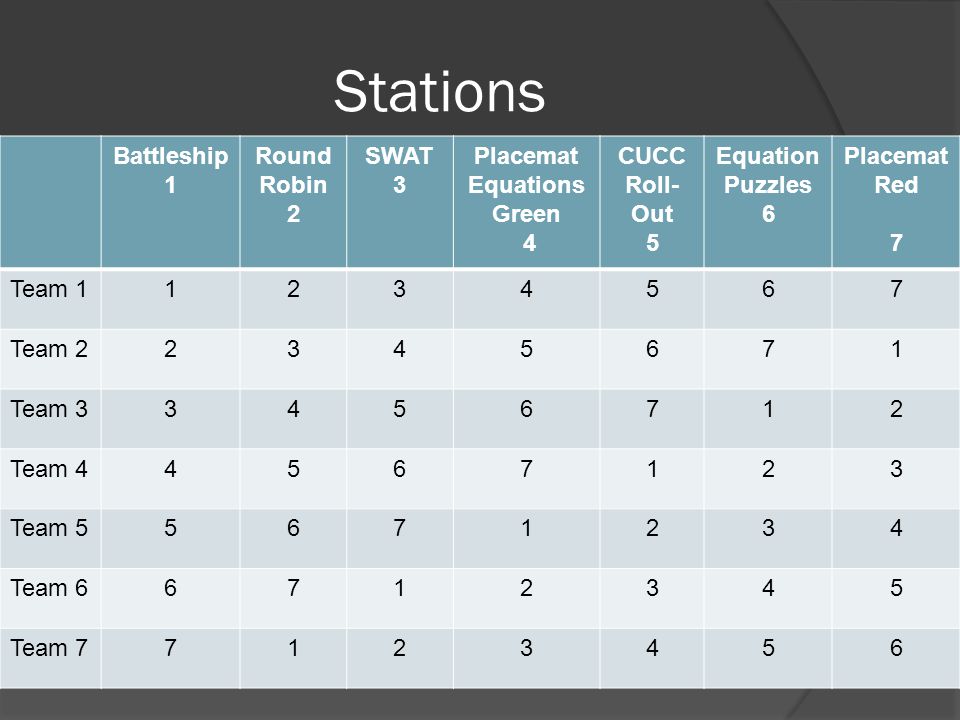 Stations

| | Battleship 1 | Round Robin 2 | SWAT 3 | Placemat Equations Green 4 | CUCC Roll-Out 5 | Equation Puzzles 6 | Placemat Red 7 |
|---|---|---|---|---|---|---|---|
| Team 1 | 1 | 2 | 3 | 4 | 5 | 6 | 7 |
| Team 2 | 2 | 3 | 4 | 5 | 6 | 7 | 1 |
| Team 3 | 3 | 4 | 5 | 6 | 7 | 1 | 2 |
| Team 4 | 4 | 5 | 6 | 7 | 1 | 2 | 3 |
| Team 5 | 5 | 6 | 7 | 1 | 2 | 3 | 4 |
| Team 6 | 6 | 7 | 1 | 2 | 3 | 4 | 5 |
| Team 7 | 7 | 1 | 2 | 3 | 4 | 5 | 6 |